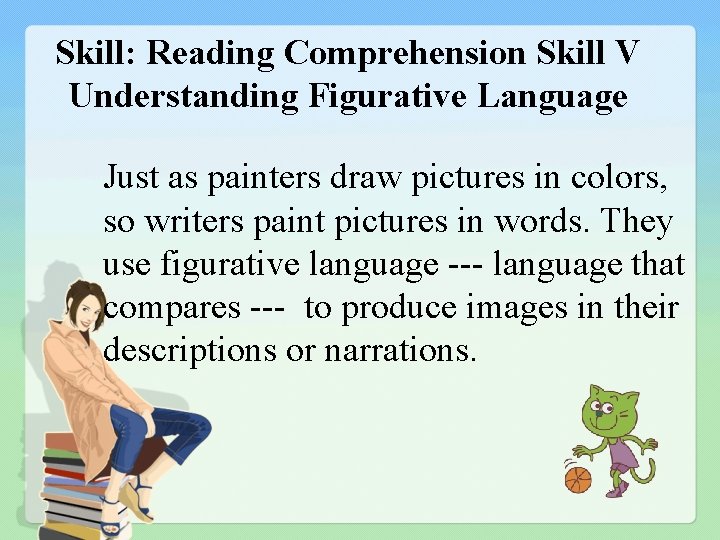 Skill: Reading Comprehension Skill V
Understanding Figurative Language

Just as painters draw pictures in colors, so writers paint pictures in words. They use figurative language --- language that compares --- to produce images in their descriptions or narrations.